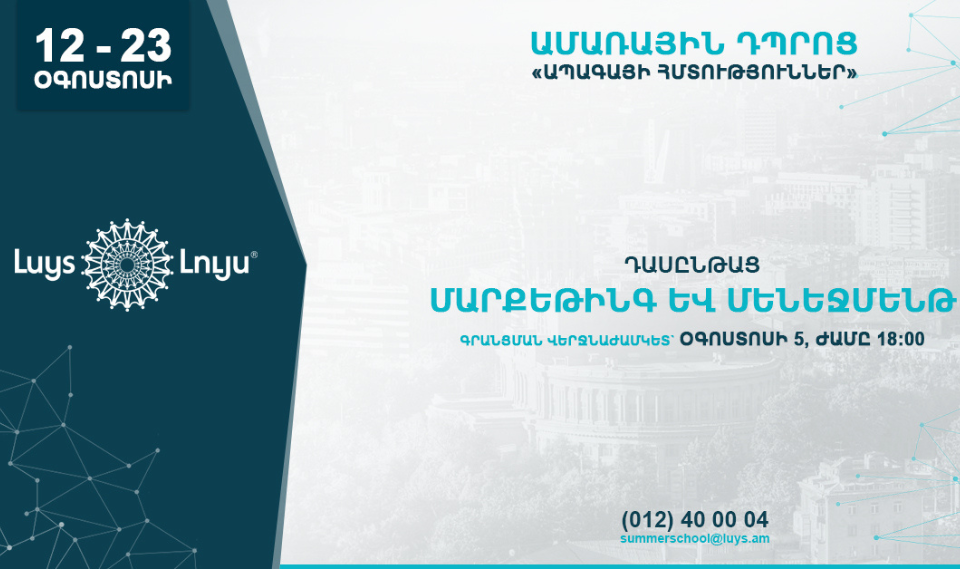 12 - 23
ՕԳՈՍՏՈՍԻ

Luys Լույս®

ԱՄԱՌԱՅԻՆ ԴՊՐՈՑ
«ԱՊԱԳԱՅԻ ՀՄՏՈՒԹՅՈՒՆՆԵՐ»

ԴԱՍԸՆԹԱՑ
ՄԱՐՔԵԹԻՆԳ ԵՎ ՄԵՆԵՋՄԵՆԹ
ԳՐԱՆՑՄԱՆ ՎԵՐՋՆԱԺԱՄԿԵՏ՝ ՕԳՈՍՏՈՍԻ 5, ԺԱՄԸ 18:00

(012) 40 00 04
summerschool@luys.am